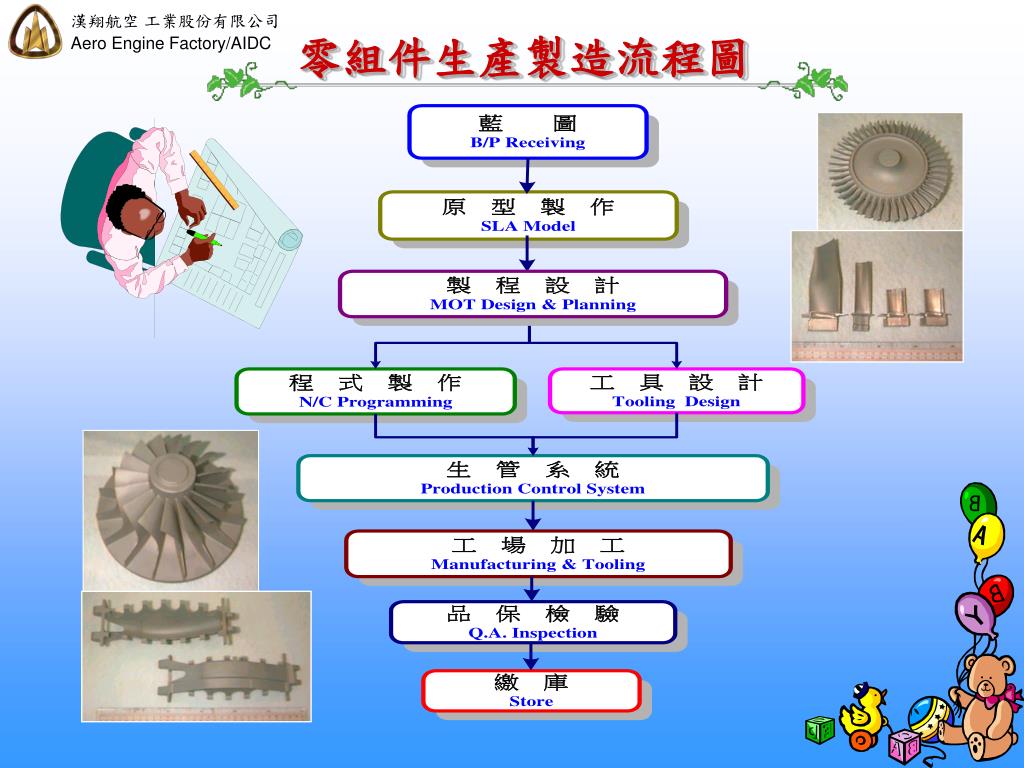 漢翔航空 工業股份有限公司
Aero Engine Factory/AIDC

零組件生產製造流程圖

藍 圖
B/P Receiving

原 型 製 作
SLA Model

製 程 設 計
MOT Design & Planning

程 式 製 作
N/C Programming

工 具 設 計
Tooling Design

生 管 系 統
Production Control System

工 場 加 工
Manufacturing & Tooling

品 保 檢 驗
Q.A. Inspection

繳 庫
Store

B
A
B
Y